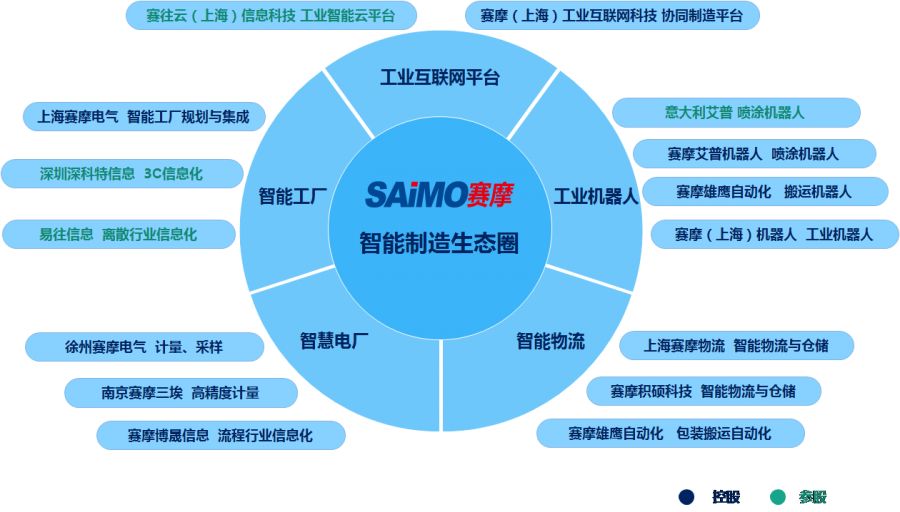 赛往云（上海）信息科技 工业智能云平台

赛摩（上海）工业互联网科技 协同制造平台

工业互联网平台

上海赛摩电气 智能工厂规划与集成

深圳深科特信息 3C信息化

易往信息 离散行业信息化

智能工厂

SAiMO赛摩

智能制造生态圈

工业机器人

意大利艾普 喷涂机器人

赛摩艾普机器人 喷涂机器人

赛摩雄鹰自动化 搬运机器人

赛摩（上海）机器人 工业机器人

智慧电厂

徐州赛摩电气 计量、采样

南京赛摩三埃 高精度计量

赛摩博晟信息 流程行业信息化

智能物流

上海赛摩物流 智能物流与仓储

赛摩积硕科技 智能物流与仓储

赛摩雄鹰自动化 包装搬运自动化

控股 参股